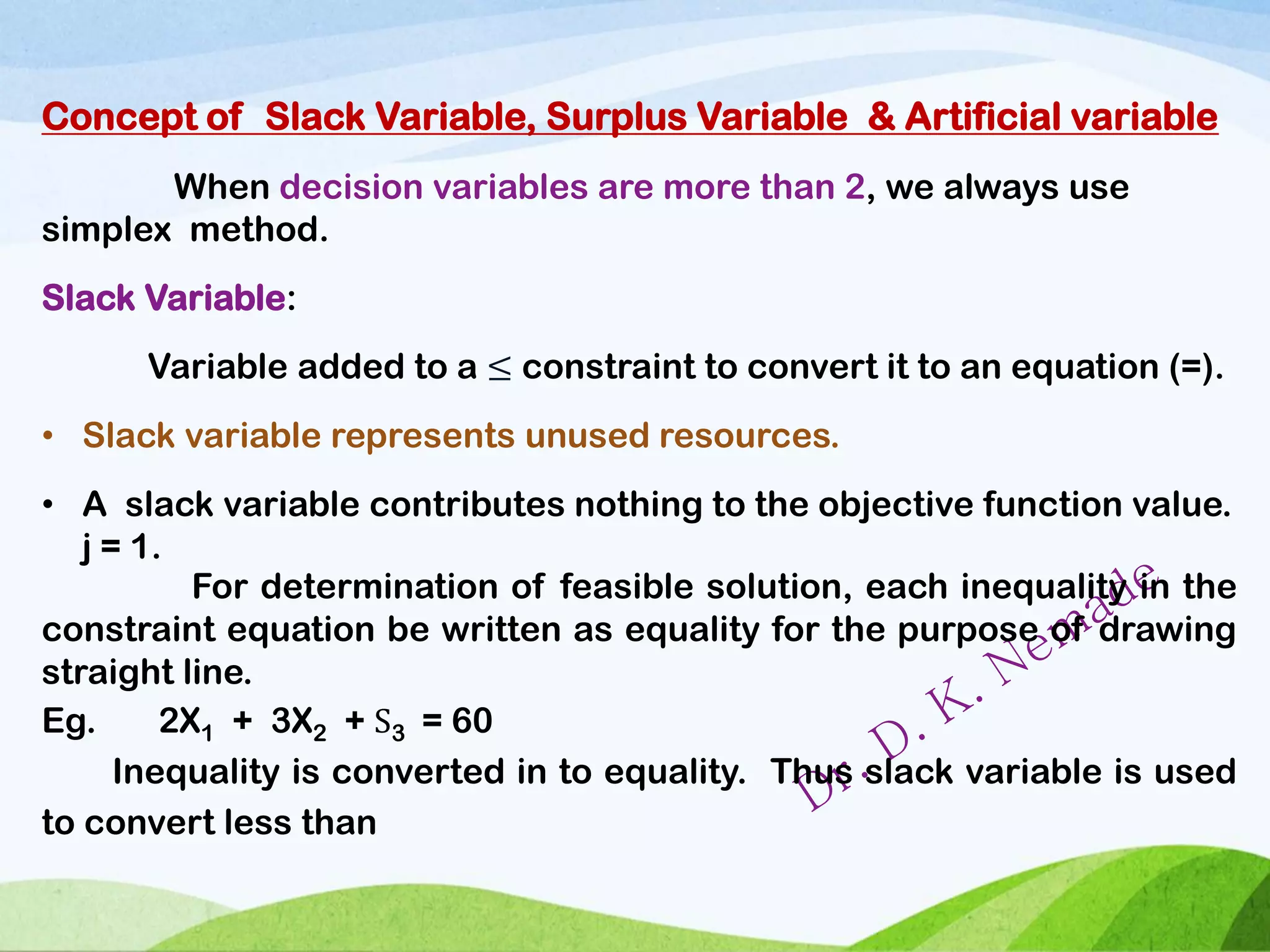 Concept of Slack Variable, Surplus Variable & Artificial variable

When decision variables are more than 2, we always use simplex method.

Slack Variable:

Variable added to a $\leq$ constraint to convert it to an equation (=).

• Slack variable represents unused resources.

• A slack variable contributes nothing to the objective function value. j = 1.

For determination of feasible solution, each inequality in the constraint equation be written as equality for the purpose of drawing straight line.

Eg. $2X_1 + 3X_2 + S_3 = 60$

Inequality is converted in to equality. Thus slack variable is used to convert less than

Dr. D. K. Nemade